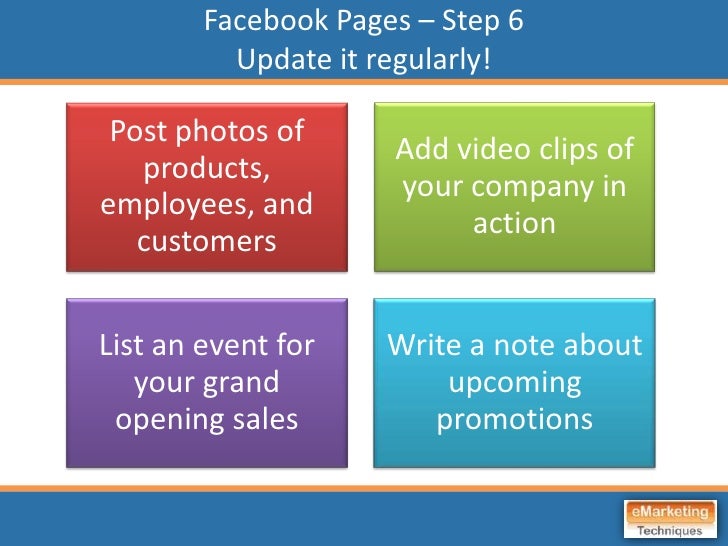 Facebook Pages – Step 6
Update it regularly!

Post photos of products, employees, and customers

Add video clips of your company in action

List an event for your grand opening sales

Write a note about upcoming promotions

eMarketing
Techniques